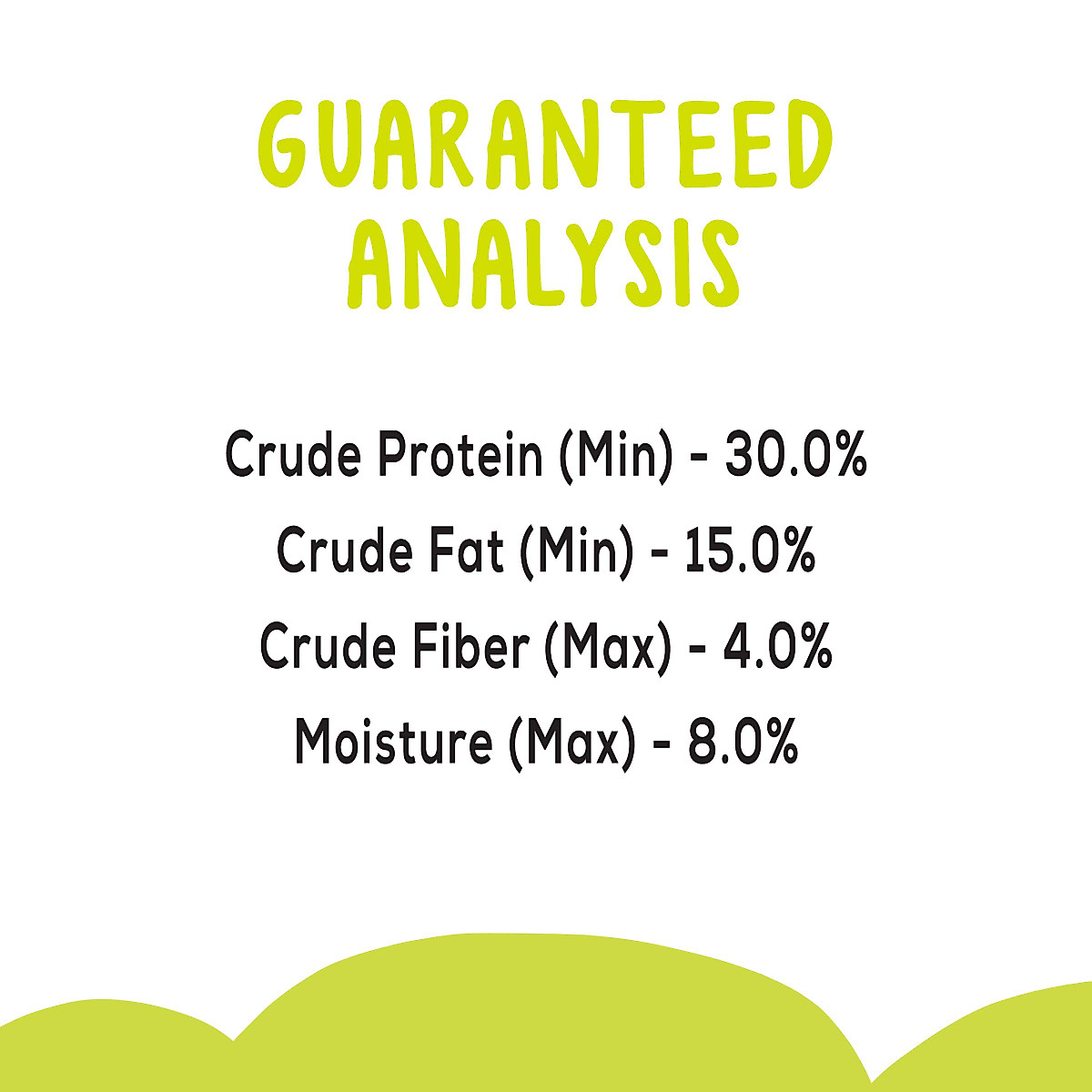 GUARANTEED ANALYSIS

Crude Protein (Min) - 30.0%
Crude Fat (Min) - 15.0%
Crude Fiber (Max) - 4.0%
Moisture (Max) - 8.0%